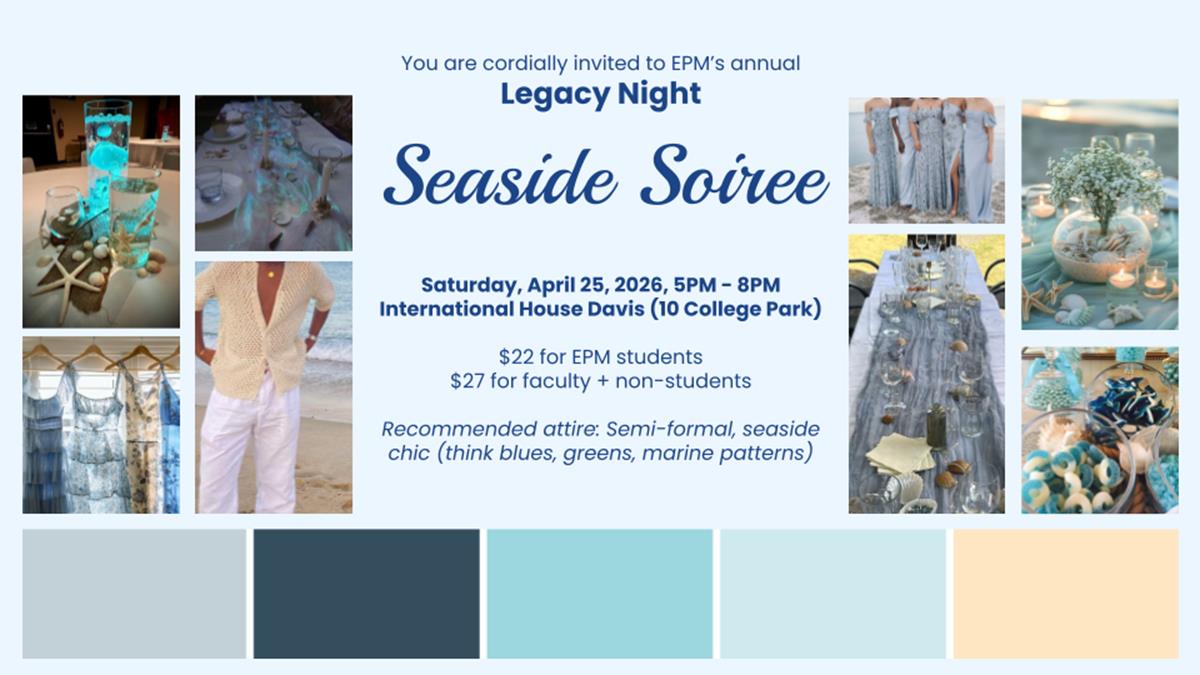 You are cordially invited to EPM's annual
Legacy Night

Seaside Soiree

Saturday, April 25, 2026, 5PM - 8PM
International House Davis (10 College Park)

$22 for EPM students
$27 for faculty + non-students

Recommended attire: Semi-formal, seaside chic (think blues, greens, marine patterns)